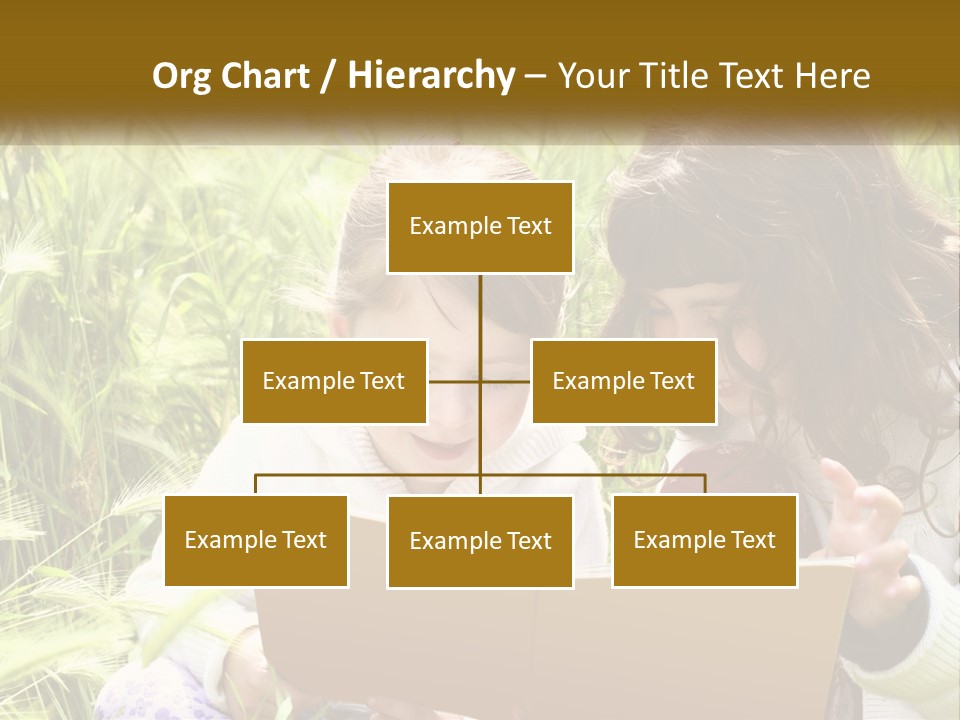 Org Chart / Hierarchy – Your Title Text Here

Example Text

Example Text

Example Text

Example Text

Example Text

Example Text